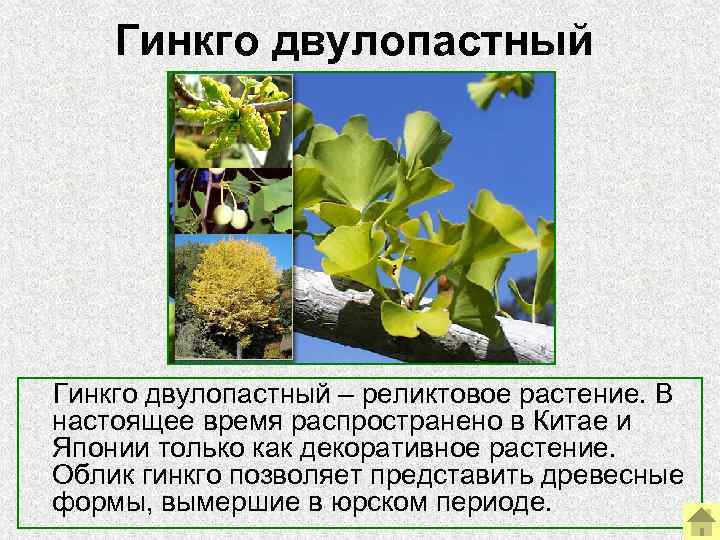 Гинкго двулопастный

Гинкго двулопастный – реликтовое растение. В настоящее время распространено в Китае и Японии только как декоративное растение. Облик гинкго позволяет представить древесные формы, вымершие в юрском периоде.